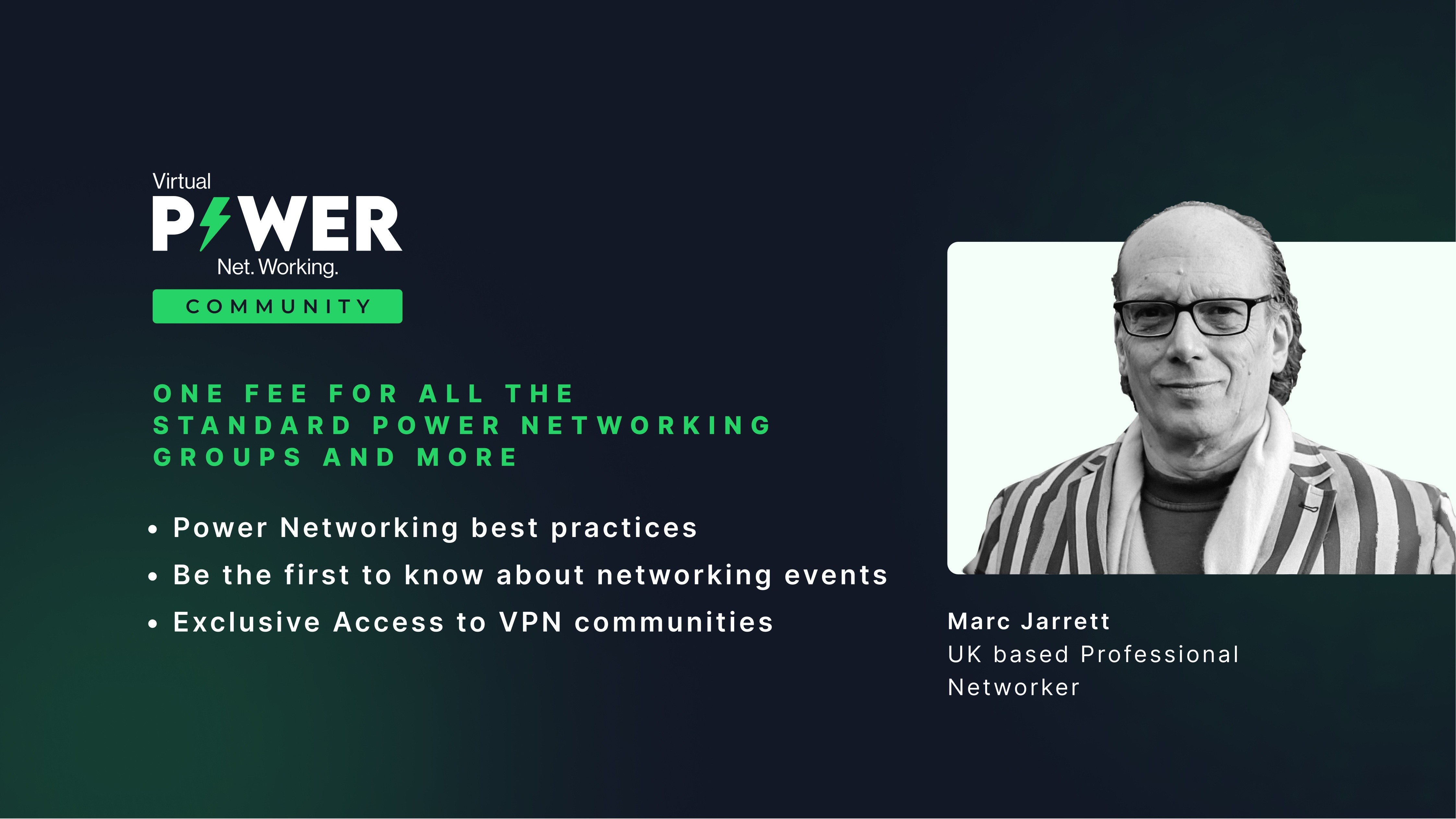 Virtual
POWER
Net. Working.
COMMUNITY

ONE FEE FOR ALL THE STANDARD POWER NETWORKING GROUPS AND MORE

• Power Networking best practices
• Be the first to know about networking events
• Exclusive Access to VPN communities

Marc Jarrett
UK based Professional Networker